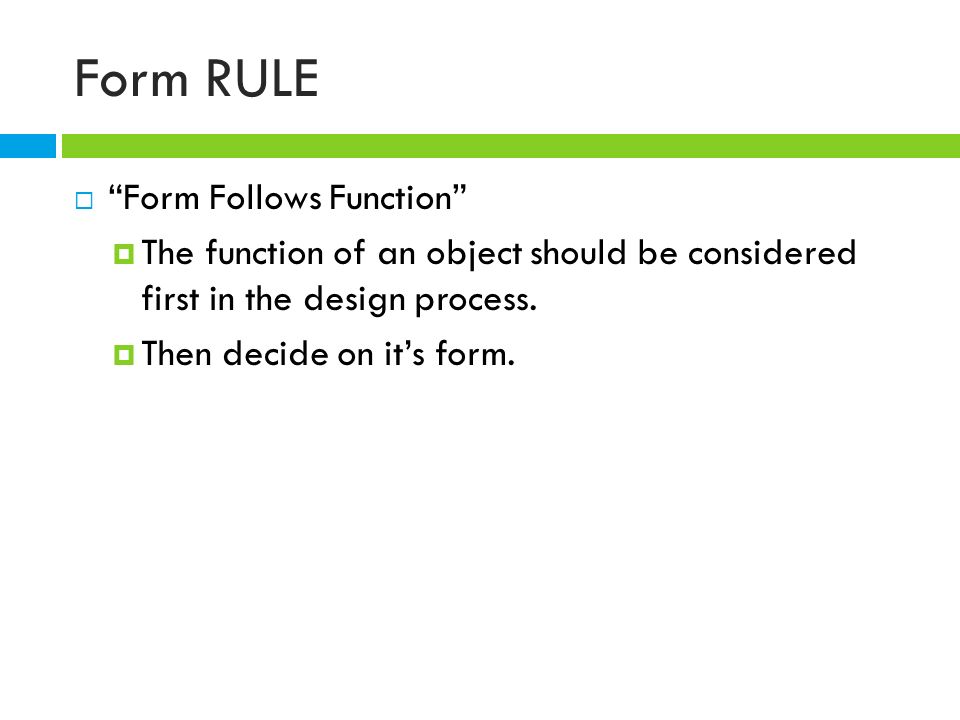 Form RULE

“Form Follows Function”

The function of an object should be considered first in the design process.

Then decide on it’s form.